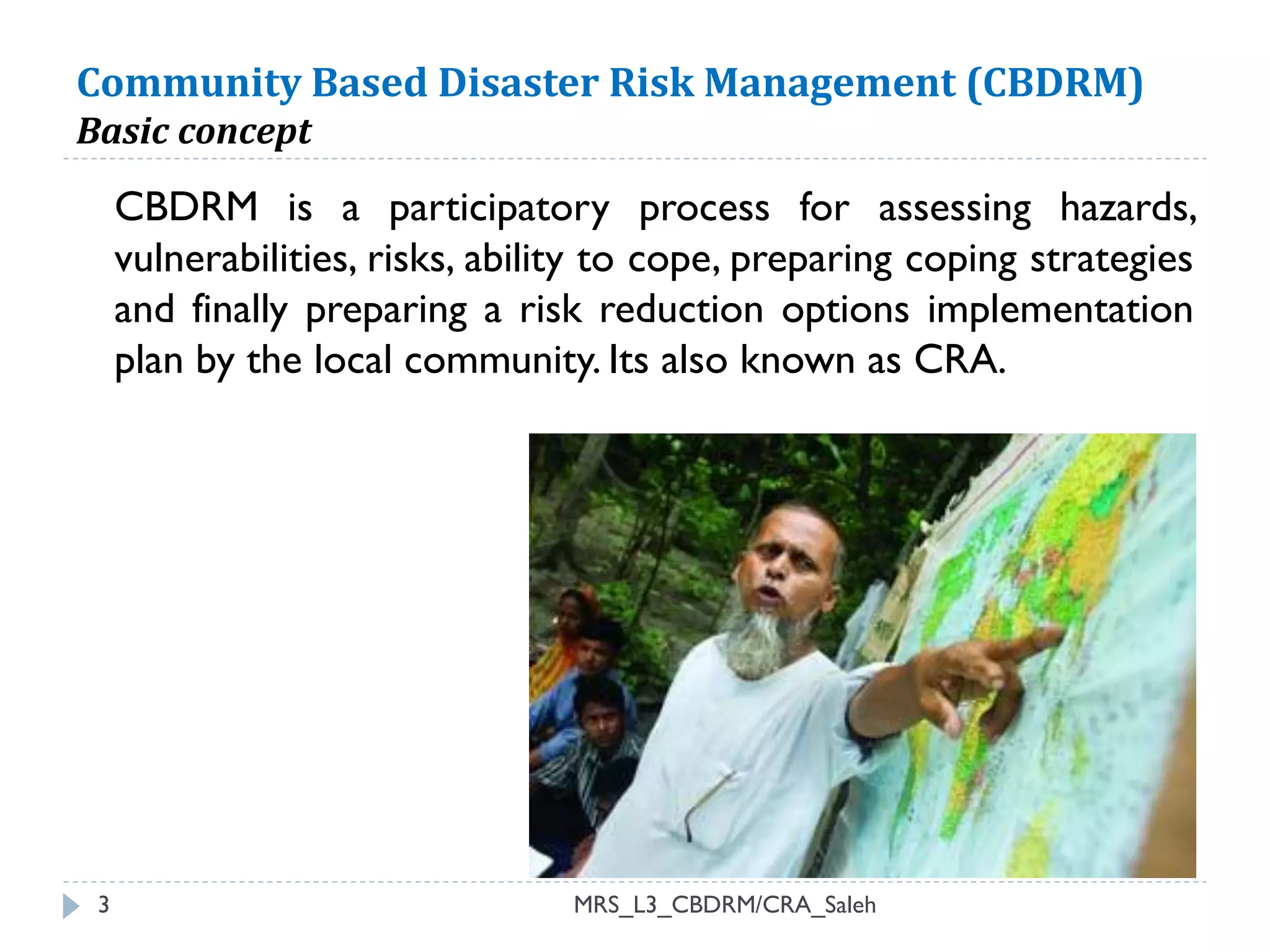 Community Based Disaster Risk Management (CBDRM)
Basic concept

CBDRM is a participatory process for assessing hazards, vulnerabilities, risks, ability to cope, preparing coping strategies and finally preparing a risk reduction options implementation plan by the local community. Its also known as CRA.

3 MRS_L3_CBDRM/CRA_Saleh